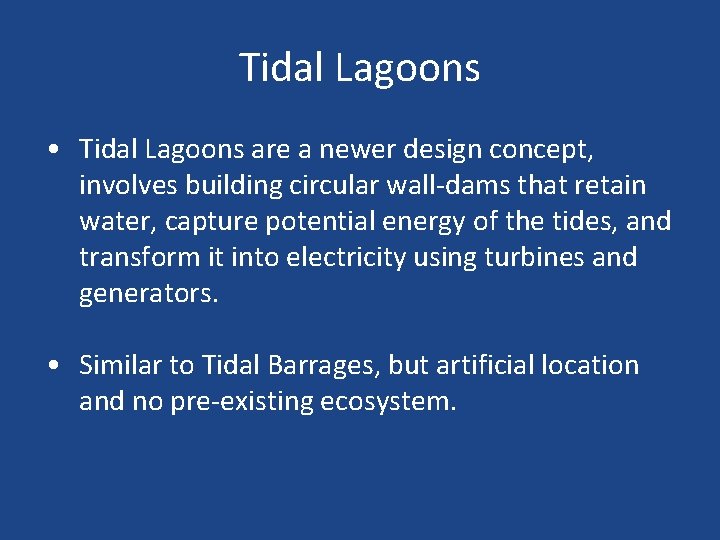 Tidal Lagoons

• Tidal Lagoons are a newer design concept, involves building circular wall-dams that retain water, capture potential energy of the tides, and transform it into electricity using turbines and generators.

• Similar to Tidal Barrages, but artificial location and no pre-existing ecosystem.